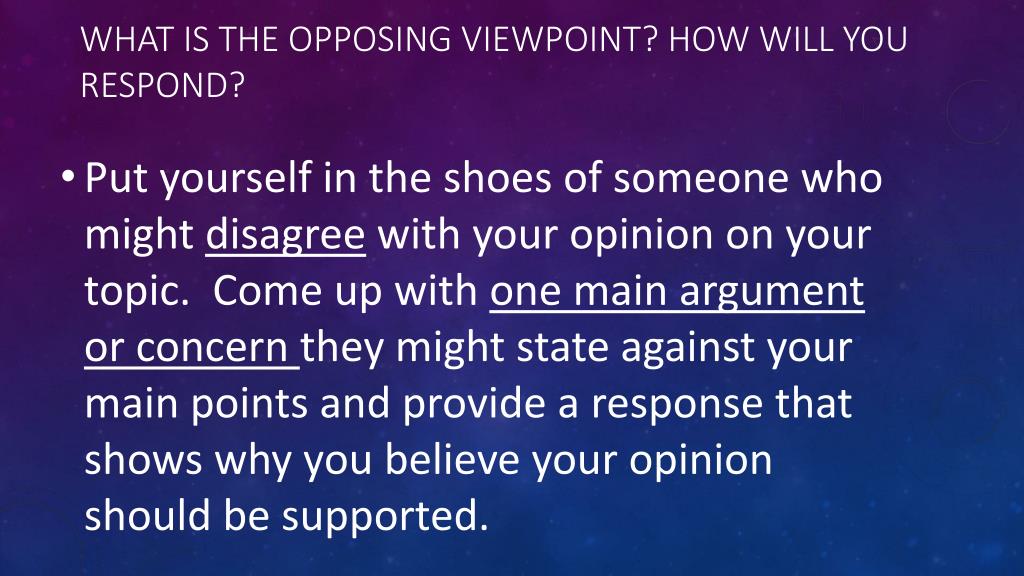 WHAT IS THE OPPOSING VIEWPOINT? HOW WILL YOU RESPOND?

• Put yourself in the shoes of someone who might disagree with your opinion on your topic. Come up with one main argument or concern they might state against your main points and provide a response that shows why you believe your opinion should be supported.